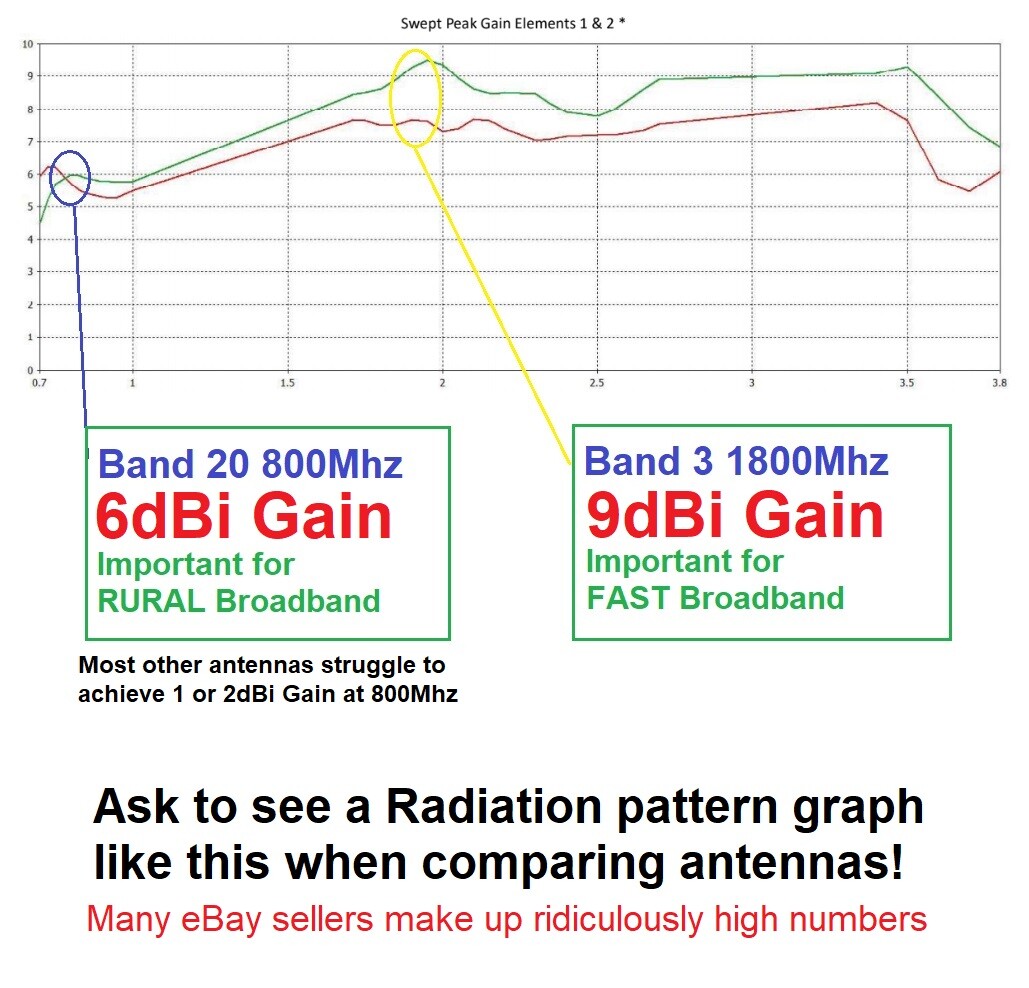 Swept Peak Gain Elements 1 & 2 *

10
9
8
7
6
5
4
3
2
1
0

0.7 1 1.5 2 2.5 3 3.5 3.8

Band 20 800Mhz
6dBi Gain
Important for RURAL Broadband

Band 3 1800Mhz
9dBi Gain
Important for FAST Broadband

Most other antennas struggle to achieve 1 or 2dBi Gain at 800Mhz

Ask to see a Radiation pattern graph like this when comparing antennas!

Many eBay sellers make up ridiculously high numbers